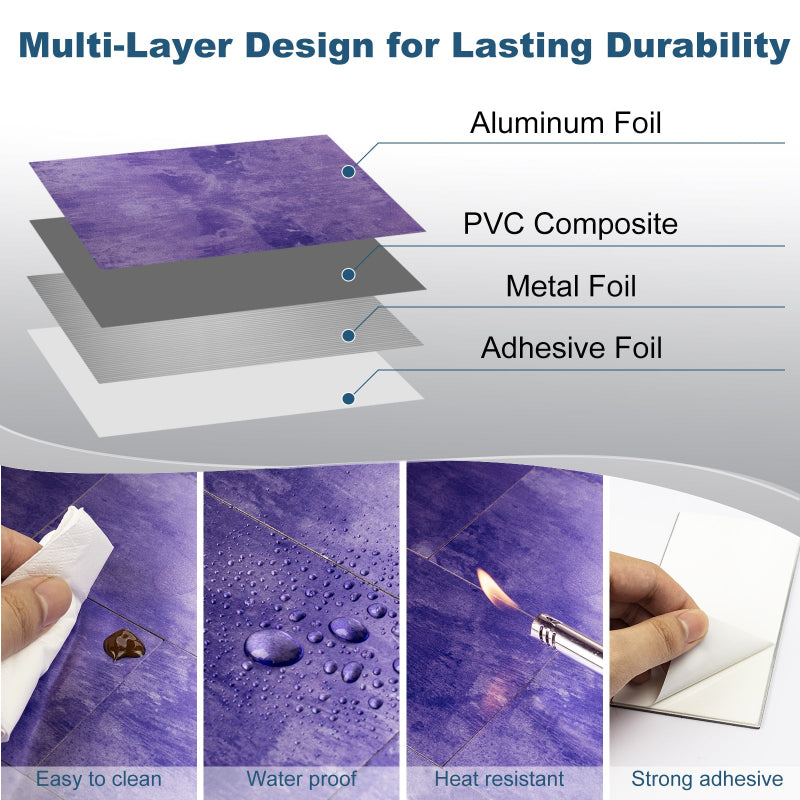 Multi-Layer Design for Lasting Durability

Aluminum Foil

PVC Composite

Metal Foil

Adhesive Foil

Easy to clean

Water proof

Heat resistant

Strong adhesive